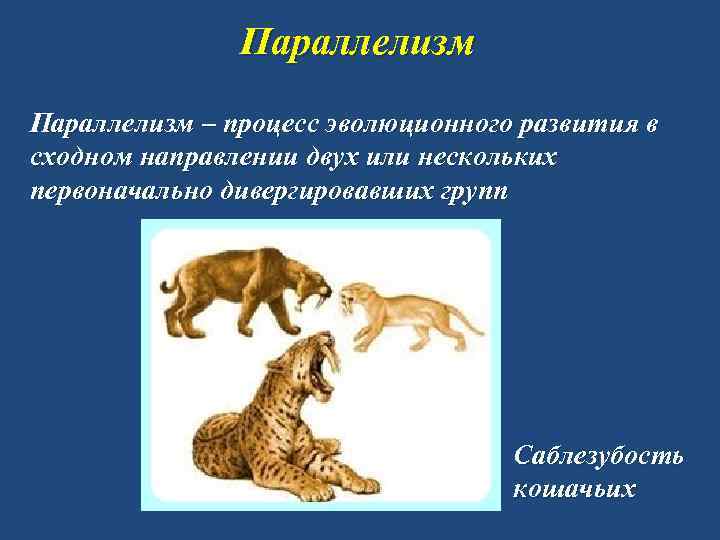 Параллелизм

Параллелизм – процесс эволюционного развития в сходном направлении двух или нескольких первоначально дивергировавших групп

Саблезубость кошачьих